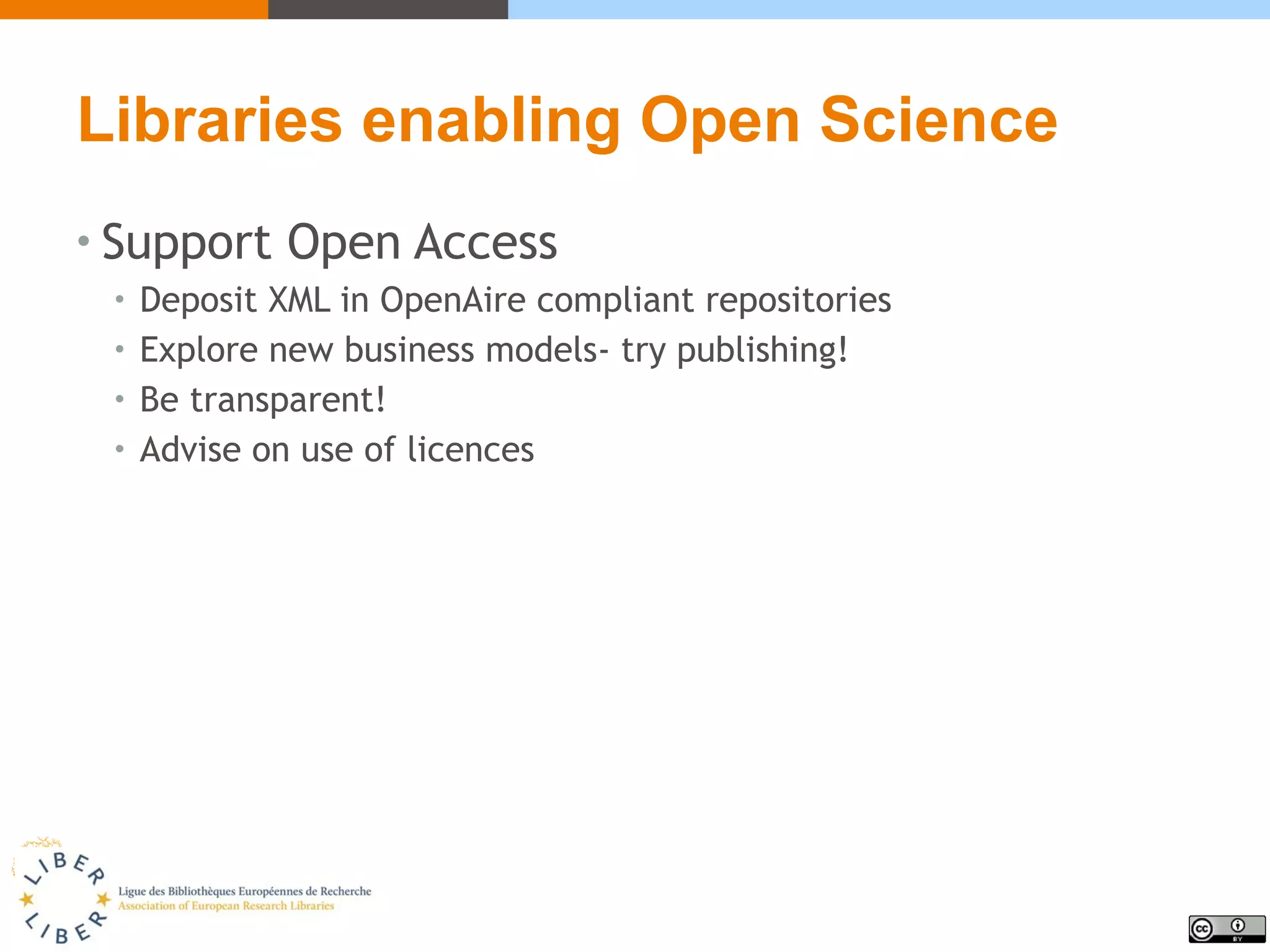 Libraries enabling Open Science

• Support Open Access
  • Deposit XML in OpenAire compliant repositories
  • Explore new business models- try publishing!
  • Be transparent!
  • Advise on use of licences

LIBER LIBER
Ligue des Bibliothèques Européennes de Recherche
Association of European Research Libraries

cc BY